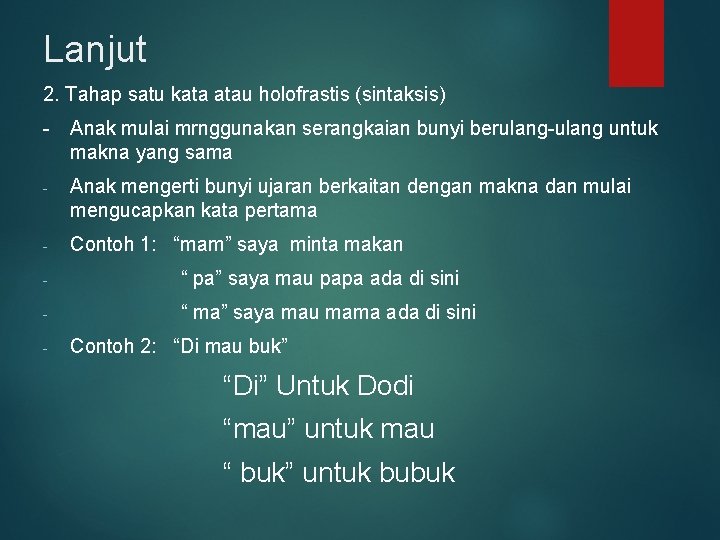 Lanjut

2. Tahap satu kata atau holofrastis (sintaksis)

- Anak mulai mrnggunakan serangkaian bunyi berulang-ulang untuk makna yang sama

- Anak mengerti bunyi ujaran berkaitan dengan makna dan mulai mengucapkan kata pertama

- Contoh 1: “mam” saya minta makan

- “ pa” saya mau papa ada di sini

- “ ma” saya mau mama ada di sini

- Contoh 2: “Di mau buk”

“Di” Untuk Dodi

“mau” untuk mau

“ buk” untuk bubuk